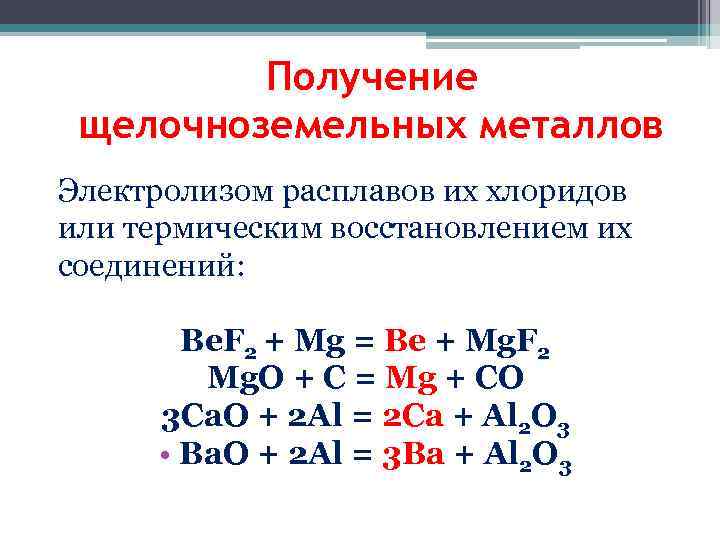 Получение щелочноземельных металлов

Электролизом расплавов их хлоридов или термическим восстановлением их соединений:

$BeF_2 + Mg = Be + MgF_2$
$MgO + C = Mg + CO$
$3CaO + 2Al = 2Ca + Al_2O_3$
• $BaO + 2Al = 3Ba + Al_2O_3$